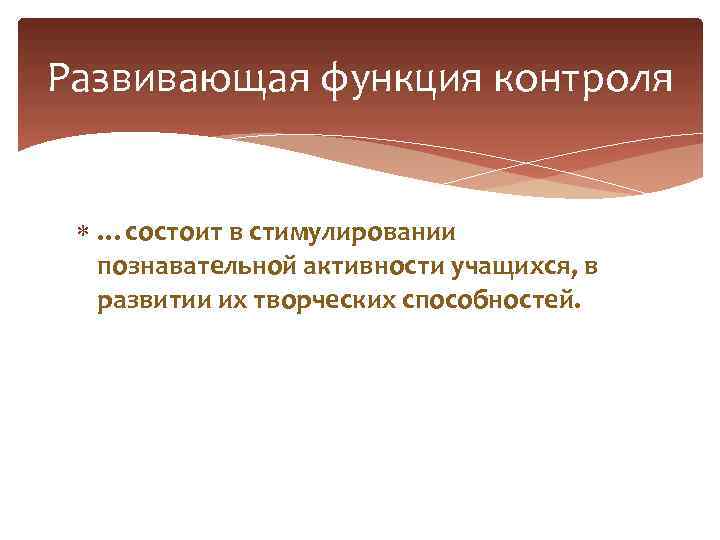 Развивающая функция контроля

* …состоит в стимулировании познавательной активности учащихся, в развитии их творческих способностей.